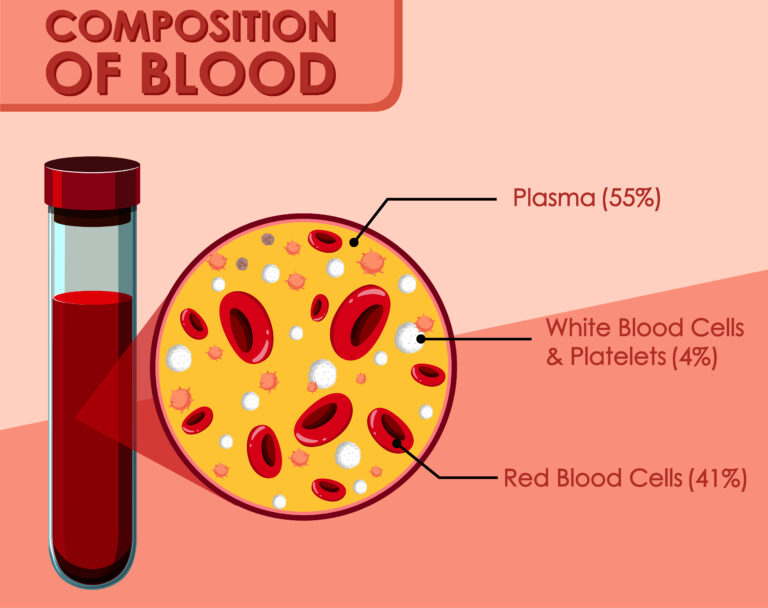 COMPOSITION OF BLOOD

Plasma (55%)

White Blood Cells & Platelets (4%)

Red Blood Cells (41%)